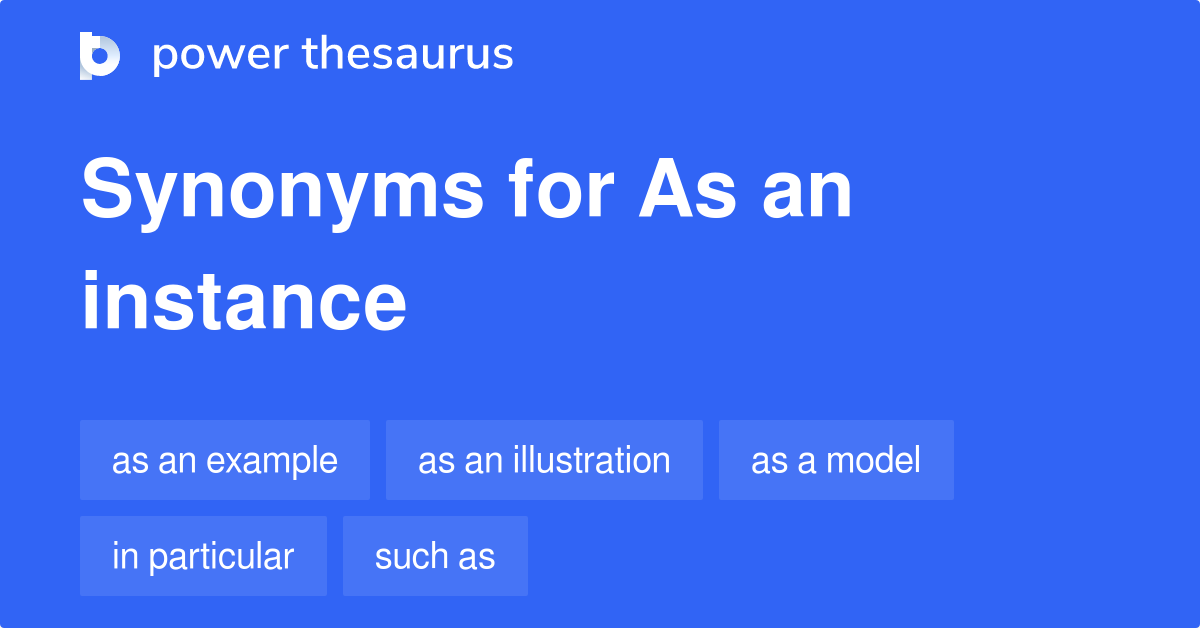 power thesaurus

Synonyms for As an instance

as an example
as an illustration
as a model
in particular
such as